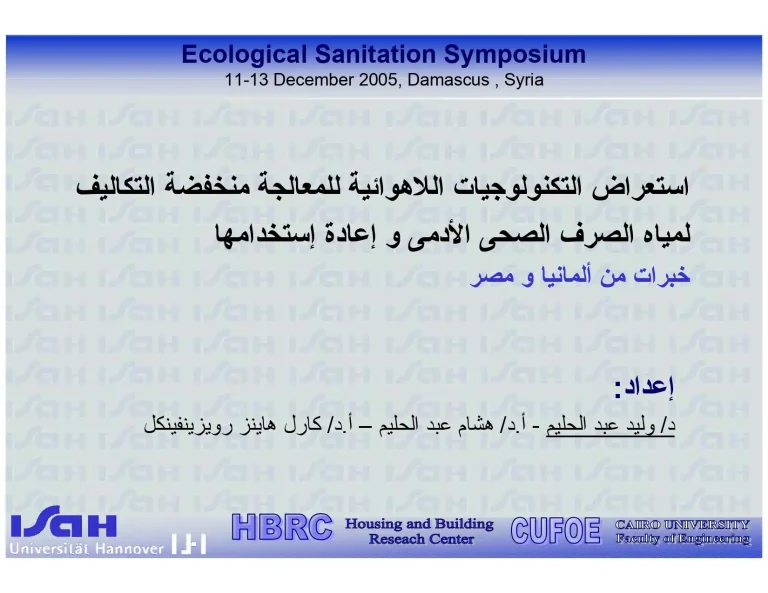 Ecological Sanitation Symposium
11-13 December 2005, Damascus , Syria

استعراض التكنولوجيات اللاهوائية للمعالجة منخفضة التكاليف لمياه الصرف الصحى الأدمى و إعادة إستخدامها

خبرات من ألمانيا و مصر

إعداد:
د/ وليد عبد الحليم - أ.د/ هشام عبد الحليم – أ.د/ كارل هاينز رويزينفينكل

ISAH Universität Hannover
HBRC Housing and Building Reseach Center
CUFOE CAIRO UNIVERSITY Faculty of Engineering